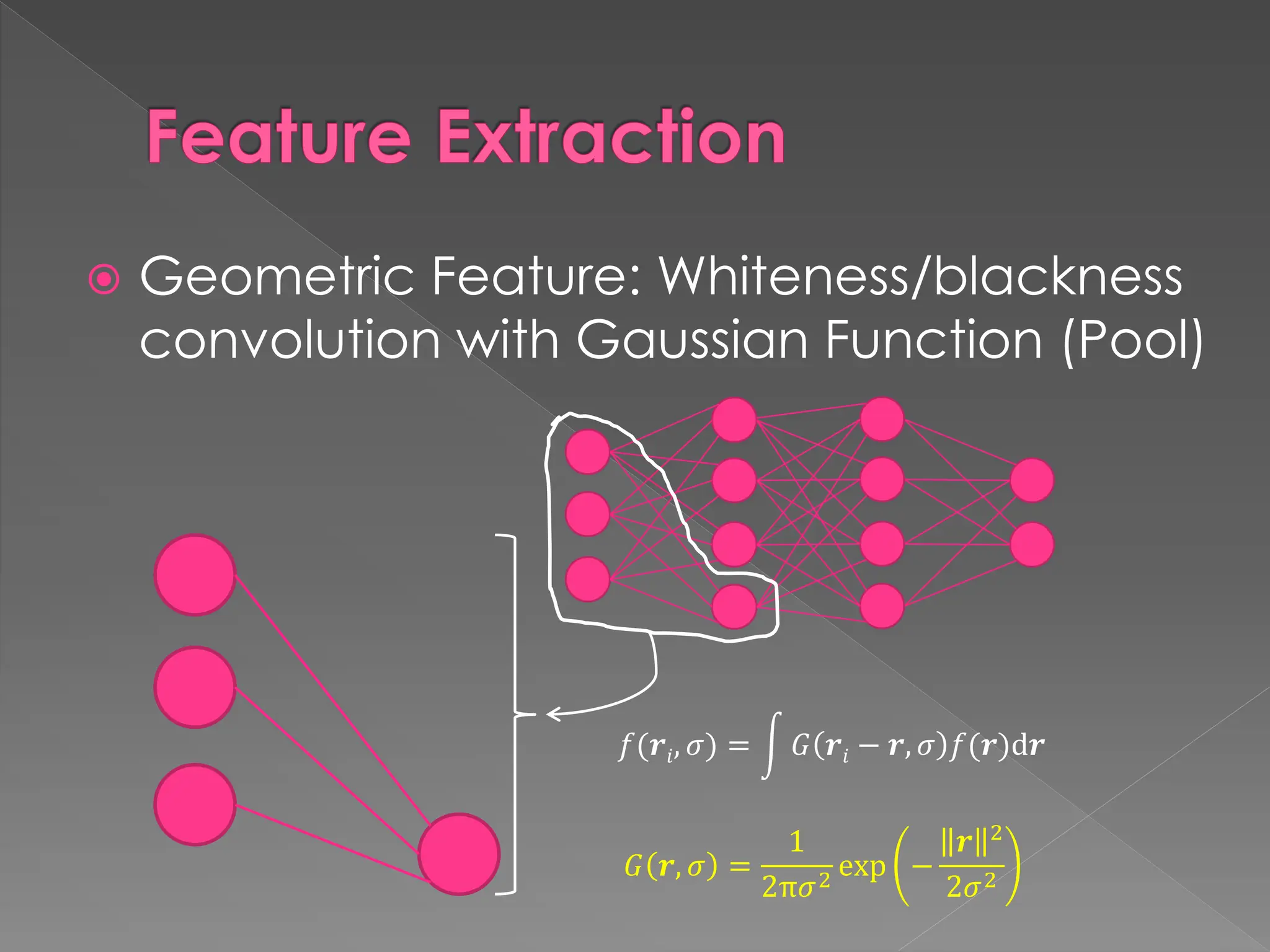 Feature Extraction

Geometric Feature: Whiteness/blackness convolution with Gaussian Function (Pool)

$f(\boldsymbol{r}_i, \sigma) = \int G(\boldsymbol{r}_i - \boldsymbol{r}, \sigma) f(\boldsymbol{r}) \mathrm{d}\boldsymbol{r}$

$G(\boldsymbol{r}, \sigma) = \frac{1}{2\pi\sigma^2} \exp\left(-\frac{\|\boldsymbol{r}\|^2}{2\sigma^2}\right)$